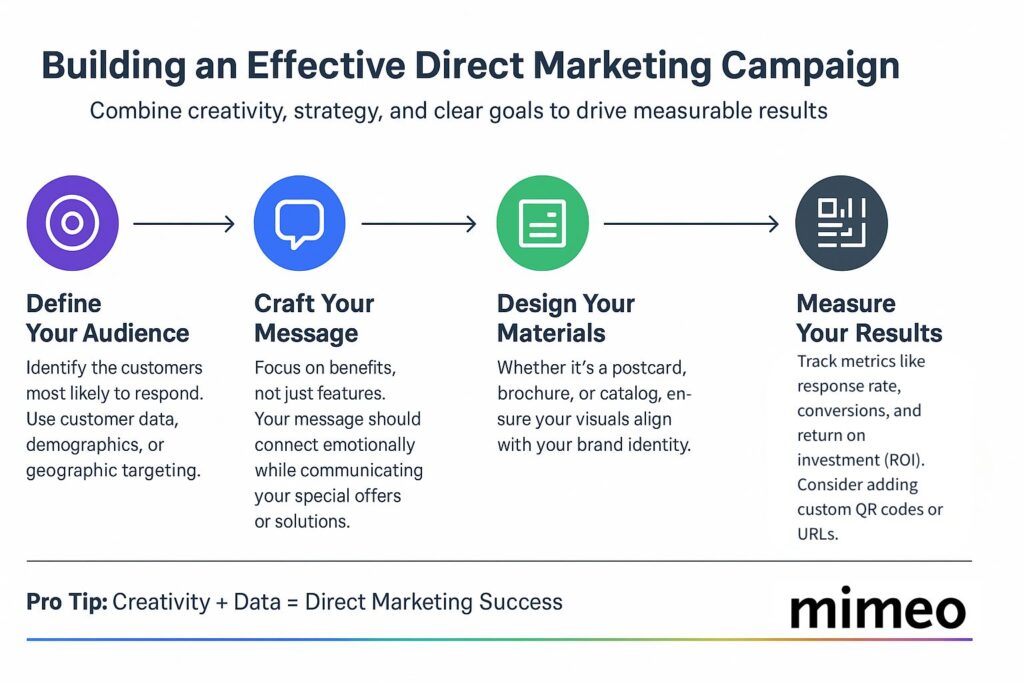 Building an Effective Direct Marketing Campaign

Combine creativity, strategy, and clear goals to drive measurable results

Define Your Audience

Identify the customers most likely to respond. Use customer data, demographics, or geographic targeting.

Craft Your Message

Focus on benefits, not just features. Your message should connect emotionally while communicating your special offers or solutions.

Design Your Materials

Whether it's a postcard, brochure, or catalog, ensure your visuals align with your brand identity.

Measure Your Results

Track metrics like response rate, conversions, and return on investment (ROI). Consider adding custom QR codes or URLs.

Pro Tip: Creativity + Data = Direct Marketing Success

mimeo